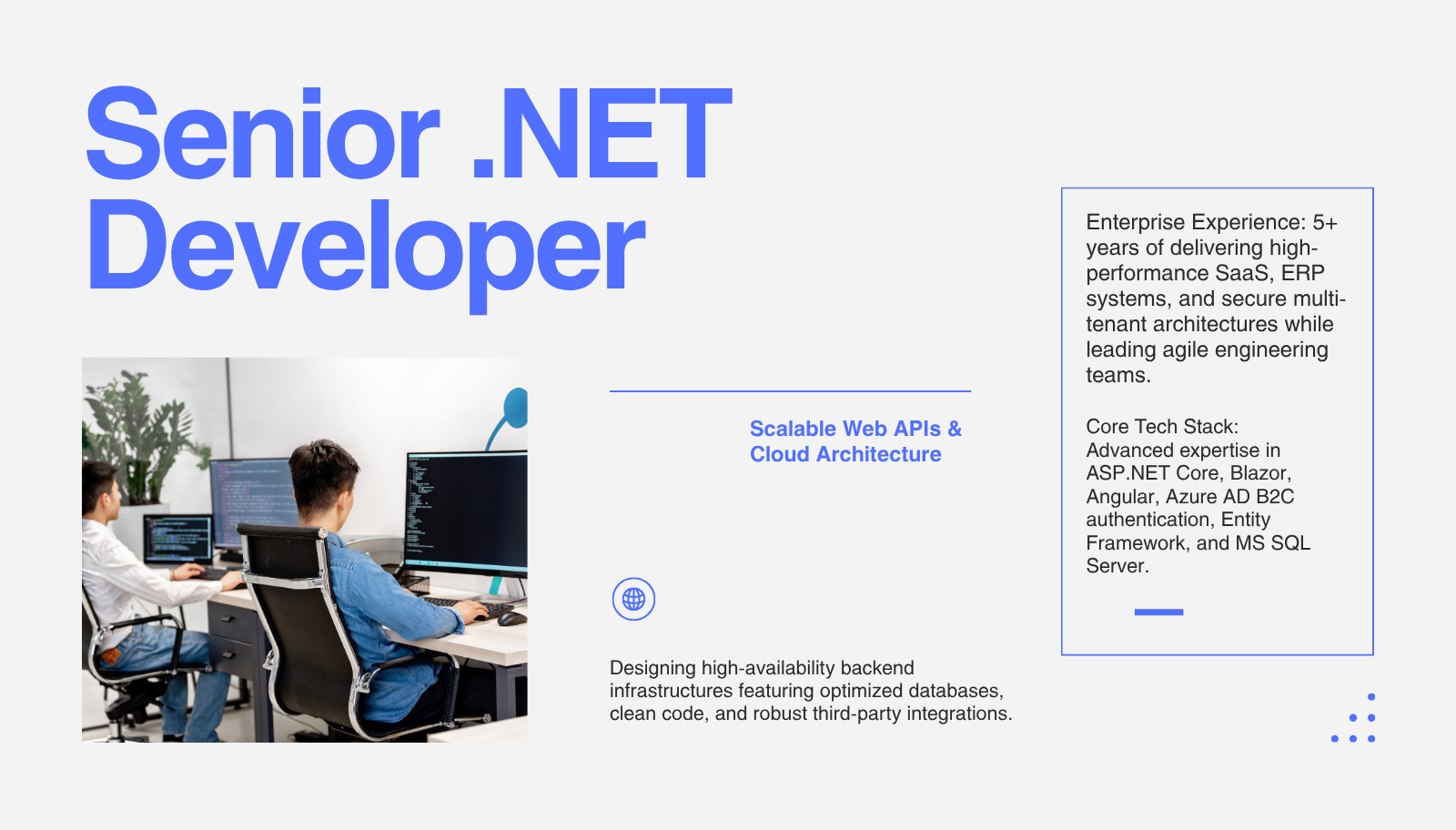 Senior .NET Developer

Scalable Web APIs & Cloud Architecture

Designing high-availability backend infrastructures featuring optimized databases, clean code, and robust third-party integrations.

Enterprise Experience: 5+ years of delivering high-performance SaaS, ERP systems, and secure multi-tenant architectures while leading agile engineering teams.

Core Tech Stack: Advanced expertise in ASP.NET Core, Blazor, Angular, Azure AD B2C authentication, Entity Framework, and MS SQL Server.